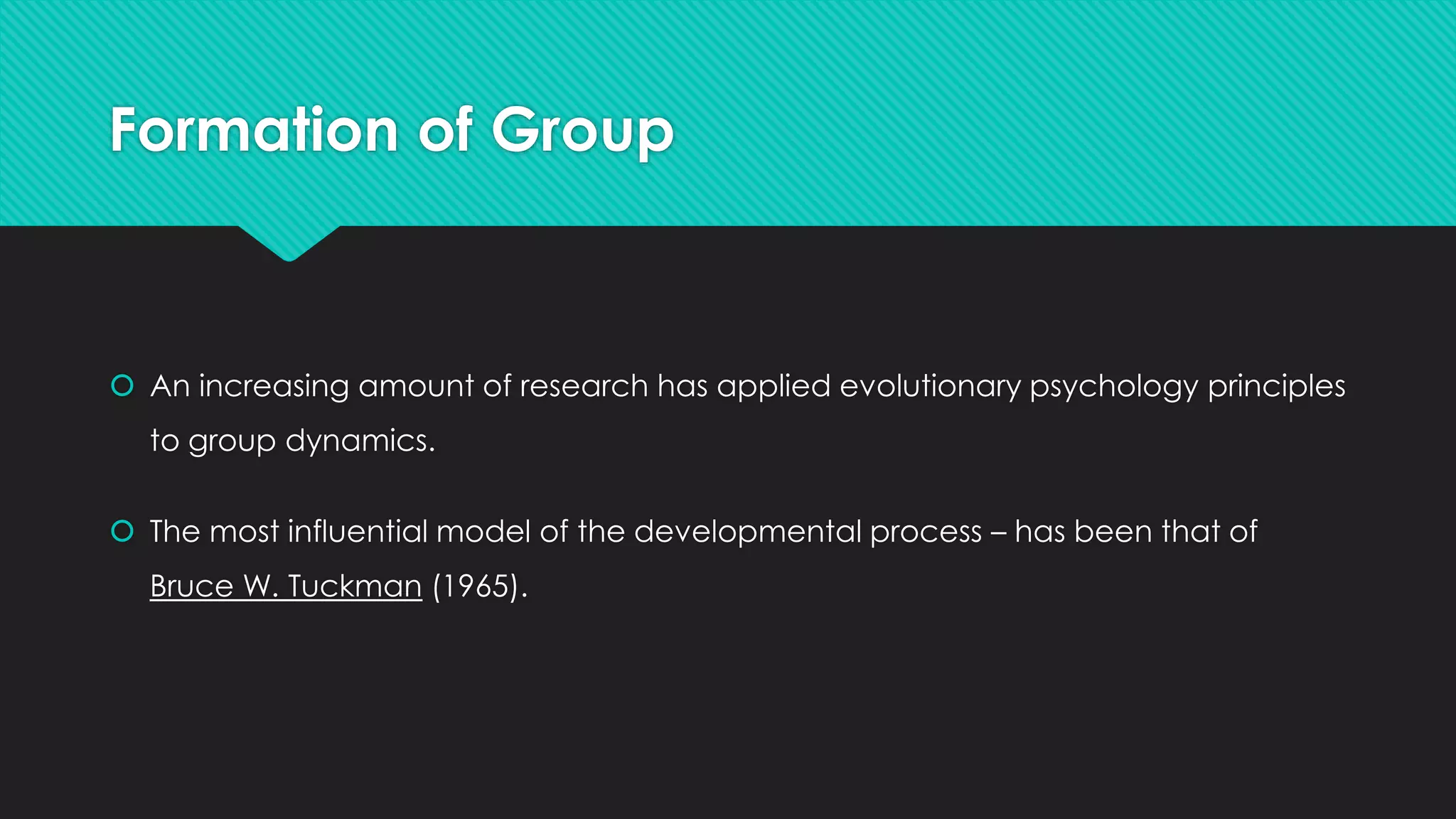 Formation of Group

An increasing amount of research has applied evolutionary psychology principles to group dynamics.

The most influential model of the developmental process – has been that of Bruce W. Tuckman (1965).